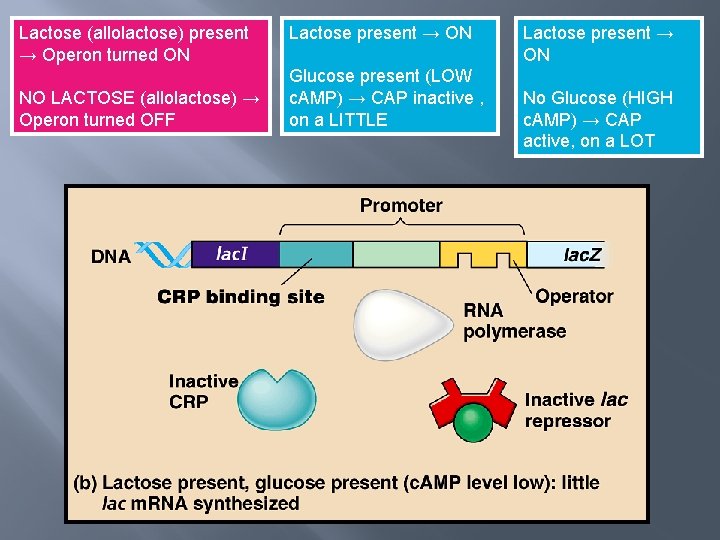 Lactose (allolactose) present → Operon turned ON

NO LACTOSE (allolactose) → Operon turned OFF

Lactose present → ON

Glucose present (LOW cAMP) → CAP inactive , on a LITTLE

Lactose present → ON

No Glucose (HIGH cAMP) → CAP active, on a LOT

Promoter

DNA

lacI

lacZ

CRP binding site

Operator

RNA polymerase

Inactive CRP

Inactive lac repressor

(b) Lactose present, glucose present (cAMP level low): little lac mRNA synthesized